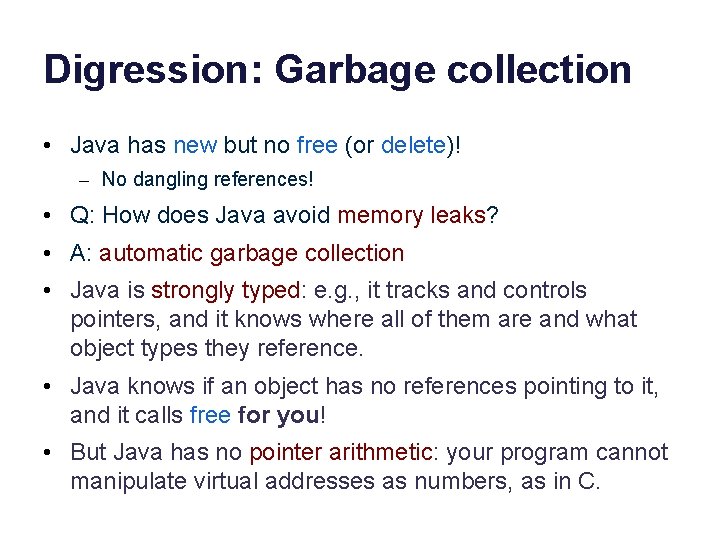 Digression: Garbage collection

• Java has new but no free (or delete)!
 – No dangling references!
• Q: How does Java avoid memory leaks?
• A: automatic garbage collection
• Java is strongly typed: e.g., it tracks and controls pointers, and it knows where all of them are and what object types they reference.
• Java knows if an object has no references pointing to it, and it calls free for you!
• But Java has no pointer arithmetic: your program cannot manipulate virtual addresses as numbers, as in C.